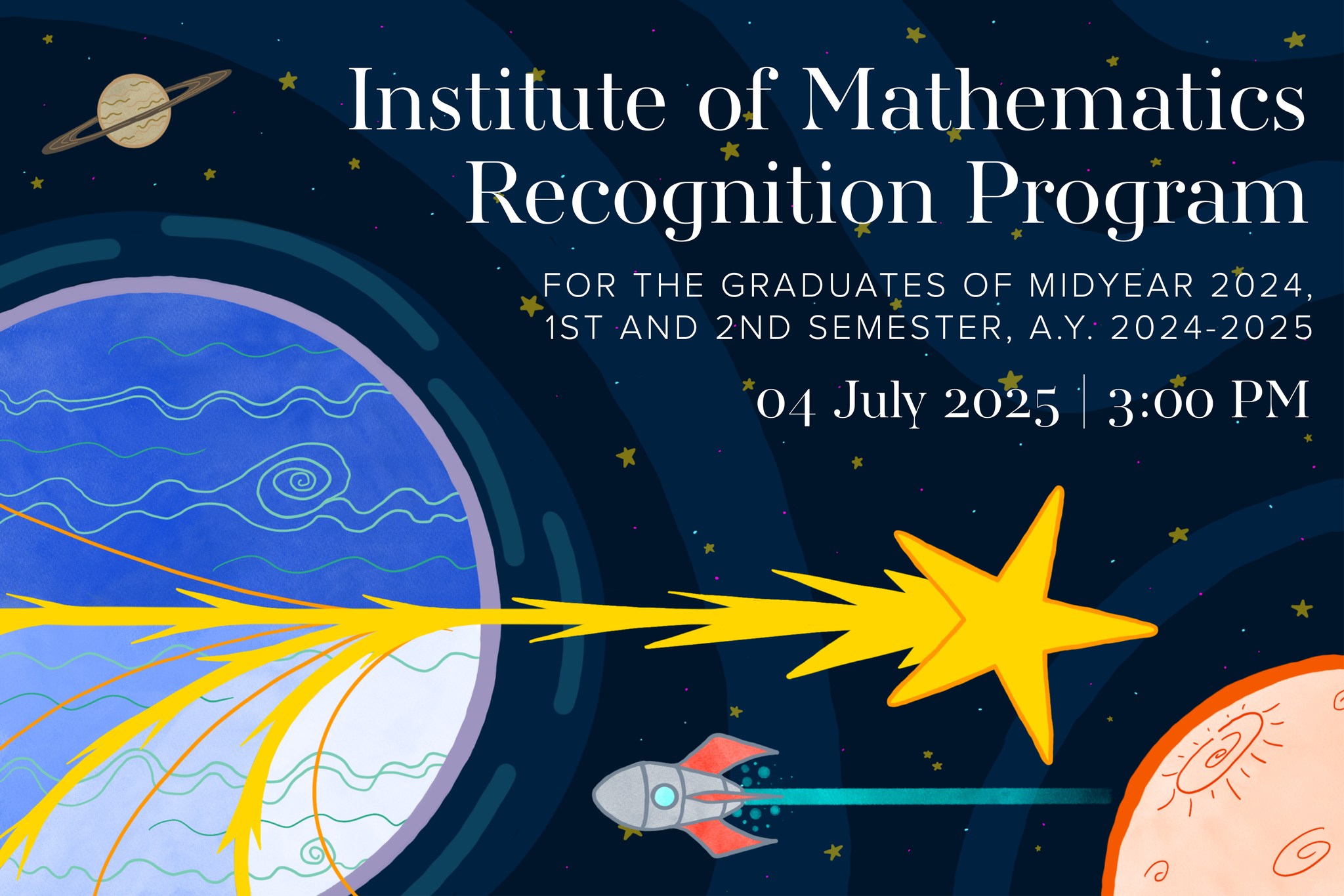 Institute of Mathematics Recognition Program

FOR THE GRADUATES OF MIDYEAR 2024, 1ST AND 2ND SEMESTER, A.Y. 2024-2025

04 July 2025 | 3:00 PM